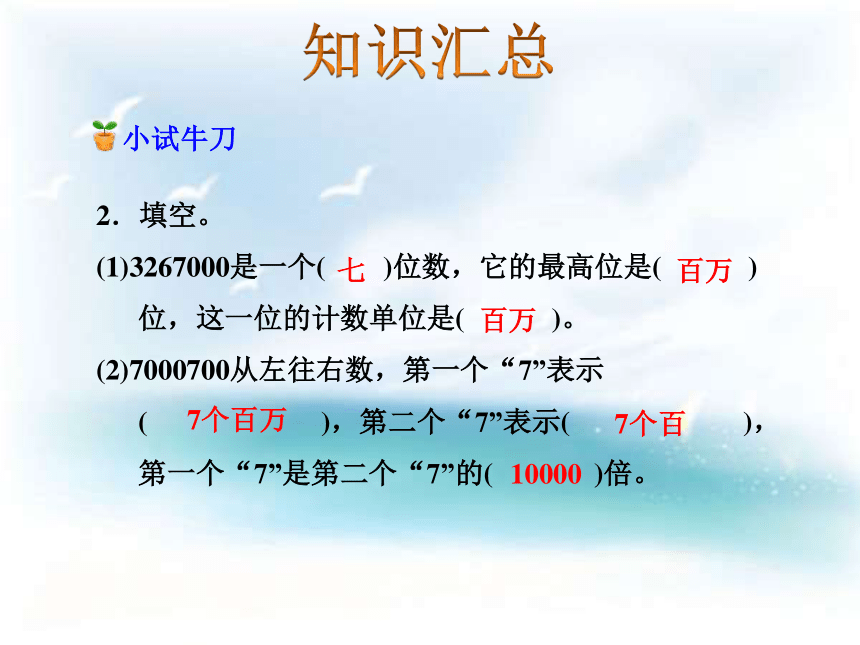 知识汇总

小试牛刀

2．填空。

(1)3267000是一个( 七 )位数，它的最高位是( 百万 )位，这一位的计数单位是( 百万 )。

(2)7000700从左往右数，第一个“7”表示( 7个百万 )，第二个“7”表示( 7个百 )，第一个“7”是第二个“7”的( 10000 )倍。